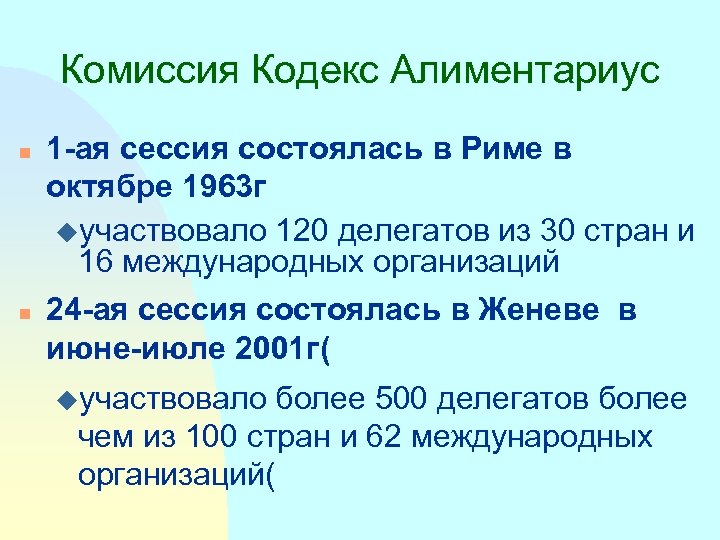 Комиссия Кодекс Алиментариус

1-ая сессия состоялась в Риме в октябре 1963г

участвовало 120 делегатов из 30 стран и 16 международных организаций

24-ая сессия состоялась в Женеве в июне-июле 2001г(

участвовало более 500 делегатов более чем из 100 стран и 62 международных организаций(